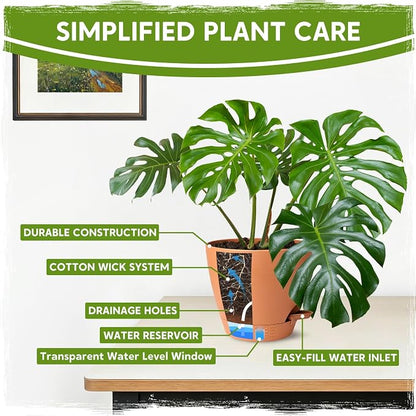 SIMPLIFIED PLANT CARE

DURABLE CONSTRUCTION

COTTON WICK SYSTEM

DRAINAGE HOLES

WATER RESERVOIR

Transparent Water Level Window

EASY-FILL WATER INLET